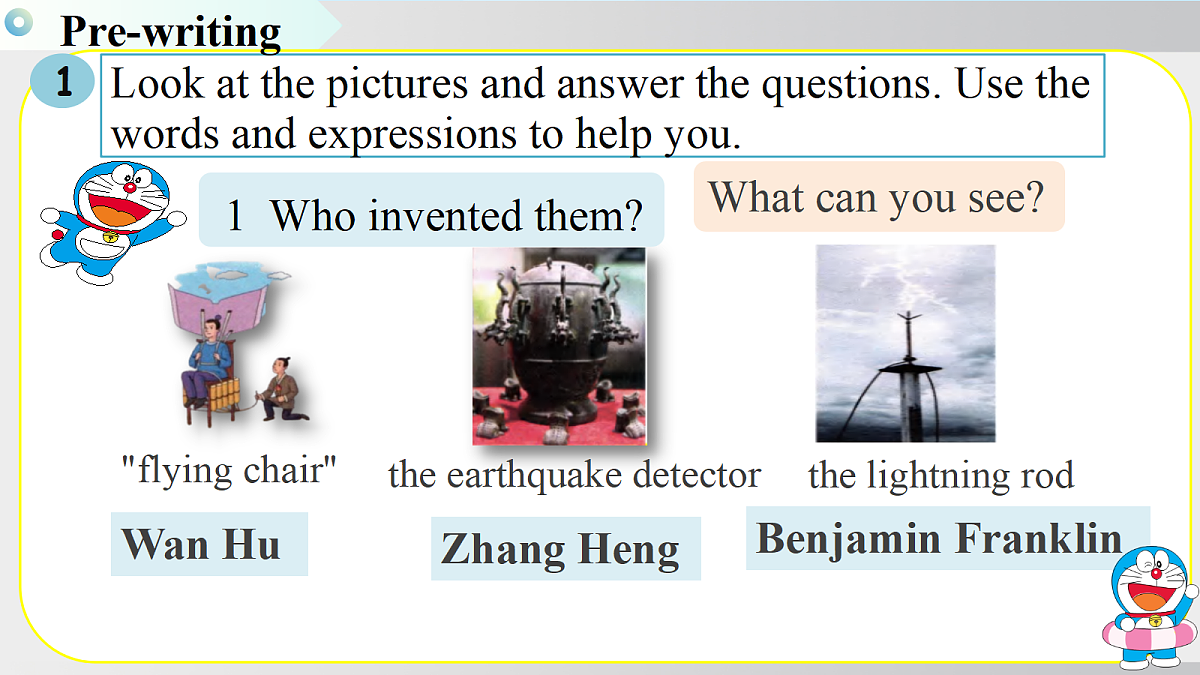 Pre-writing

1 Look at the pictures and answer the questions. Use the words and expressions to help you.

1 Who invented them?

What can you see?

"flying chair"

the earthquake detector

the lightning rod

Wan Hu

Zhang Heng

Benjamin Franklin